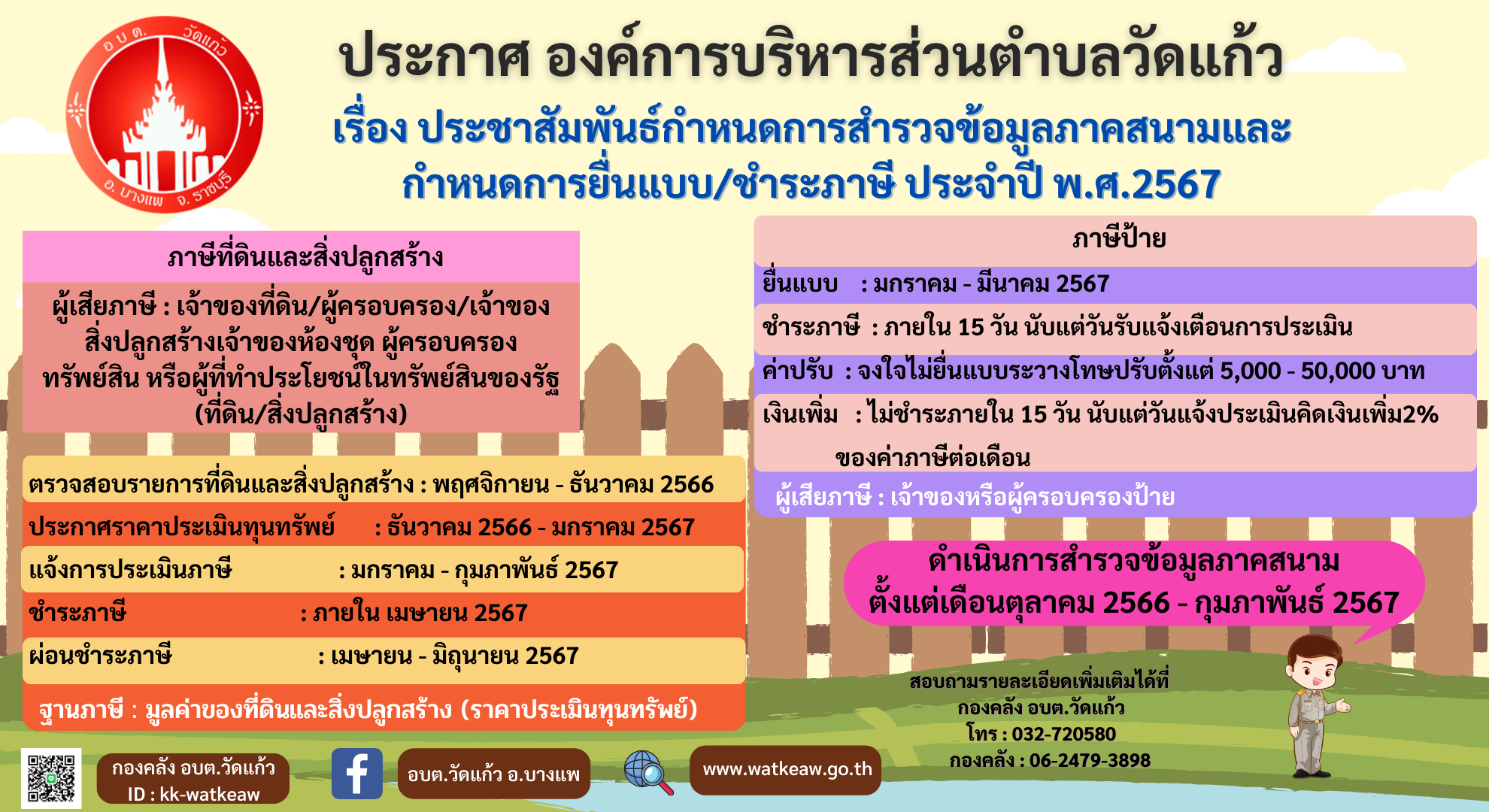 อ บ ต. วัดแก้ว
อ. บางแพ จ. ราชบุรี

ประกาศ องค์การบริหารส่วนตำบลวัดแก้ว

เรื่อง ประชาสัมพันธ์กำหนดการสำรวจข้อมูลภาคสนามและกำหนดการยื่นแบบ/ชำระภาษี ประจำปี พ.ศ.2567

ภาษีที่ดินและสิ่งปลูกสร้าง

ผู้เสียภาษี : เจ้าของที่ดิน/ผู้ครอบครอง/เจ้าของสิ่งปลูกสร้างเจ้าของห้องชุด ผู้ครอบครองทรัพย์สิน หรือผู้ที่ทำประโยชน์ในทรัพย์สินของรัฐ (ที่ดิน/สิ่งปลูกสร้าง)

ตรวจสอบรายการที่ดินและสิ่งปลูกสร้าง : พฤศจิกายน - ธันวาคม 2566
ประกาศราคาประเมินทุนทรัพย์ : ธันวาคม 2566 - มกราคม 2567
แจ้งการประเมินภาษี : มกราคม - กุมภาพันธ์ 2567
ชำระภาษี : ภายใน เมษายน 2567
ผ่อนชำระภาษี : เมษายน - มิถุนายน 2567
ฐานภาษี : มูลค่าของที่ดินและสิ่งปลูกสร้าง (ราคาประเมินทุนทรัพย์)

ภาษีป้าย

ยื่นแบบ : มกราคม - มีนาคม 2567
ชำระภาษี : ภายใน 15 วัน นับแต่วันรับแจ้งเตือนการประเมิน
ค่าปรับ : จงใจไม่ยื่นแบบระวางโทษปรับตั้งแต่ 5,000 - 50,000 บาท
เงินเพิ่ม : ไม่ชำระภายใน 15 วัน นับแต่วันแจ้งประเมินคิดเงินเพิ่ม2% ของค่าภาษีต่อเดือน
ผู้เสียภาษี : เจ้าของหรือผู้ครอบครองป้าย

ดำเนินการสำรวจข้อมูลภาคสนาม
ตั้งแต่เดือนตุลาคม 2566 - กุมภาพันธ์ 2567

สอบถามรายละเอียดเพิ่มเติมได้ที่
กองคลัง อบต.วัดแก้ว
โทร : 032-720580
กองคลัง : 06-2479-3898

กองคลัง อบต.วัดแก้ว
ID : kk-watkeaw

อบต.วัดแก้ว อ.บางแพ

www.watkeaw.go.th